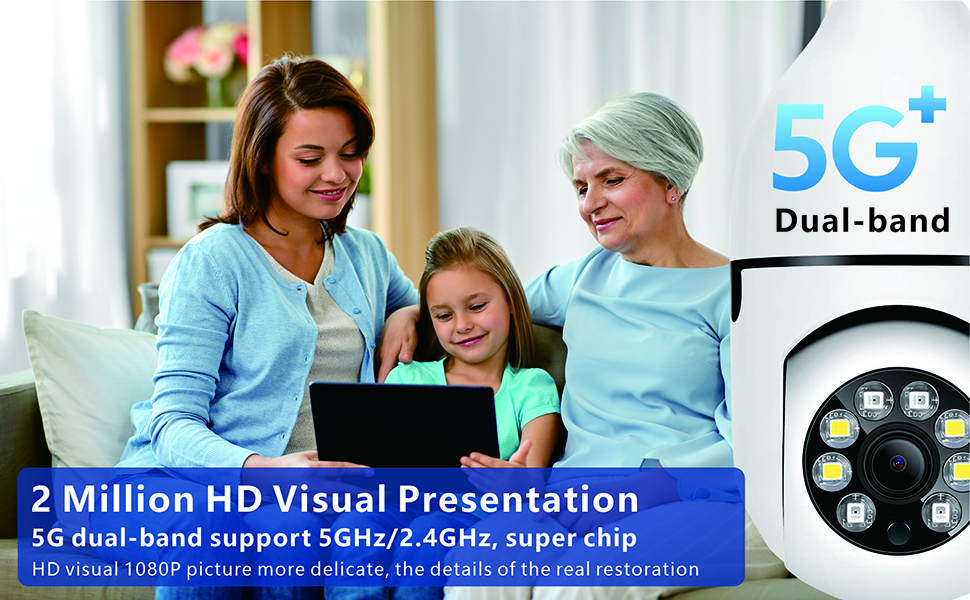 5G+
Dual-band

2 Million HD Visual Presentation
5G dual-band support 5GHz/2.4GHz, super chip
HD visual 1080P picture more delicate, the details of the real restoration